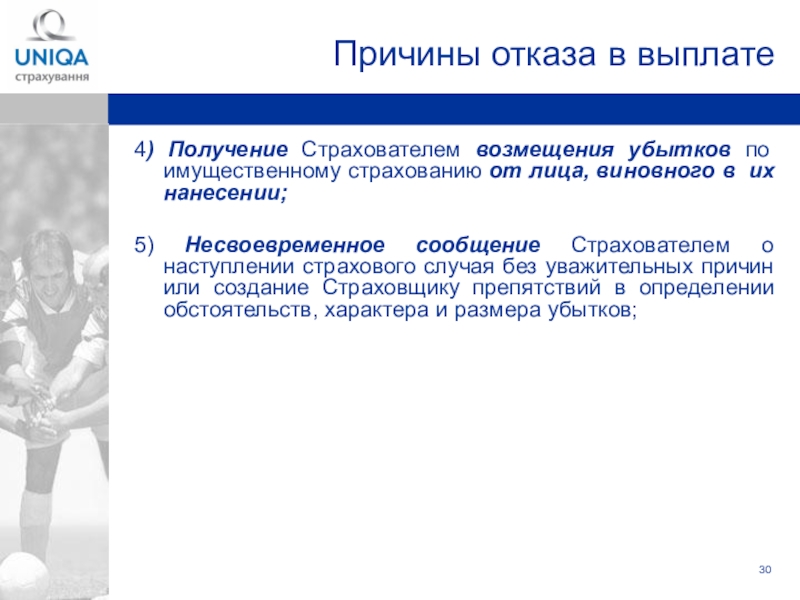 UNIQA
страхування

Причины отказа в выплате

4) Получение Страхователем возмещения убытков по имущественному страхованию от лица, виновного в их нанесении;

5) Несвоевременное сообщение Страхователем о наступлении страхового случая без уважительных причин или создание Страховщику препятствий в определении обстоятельств, характера и размера убытков;

30